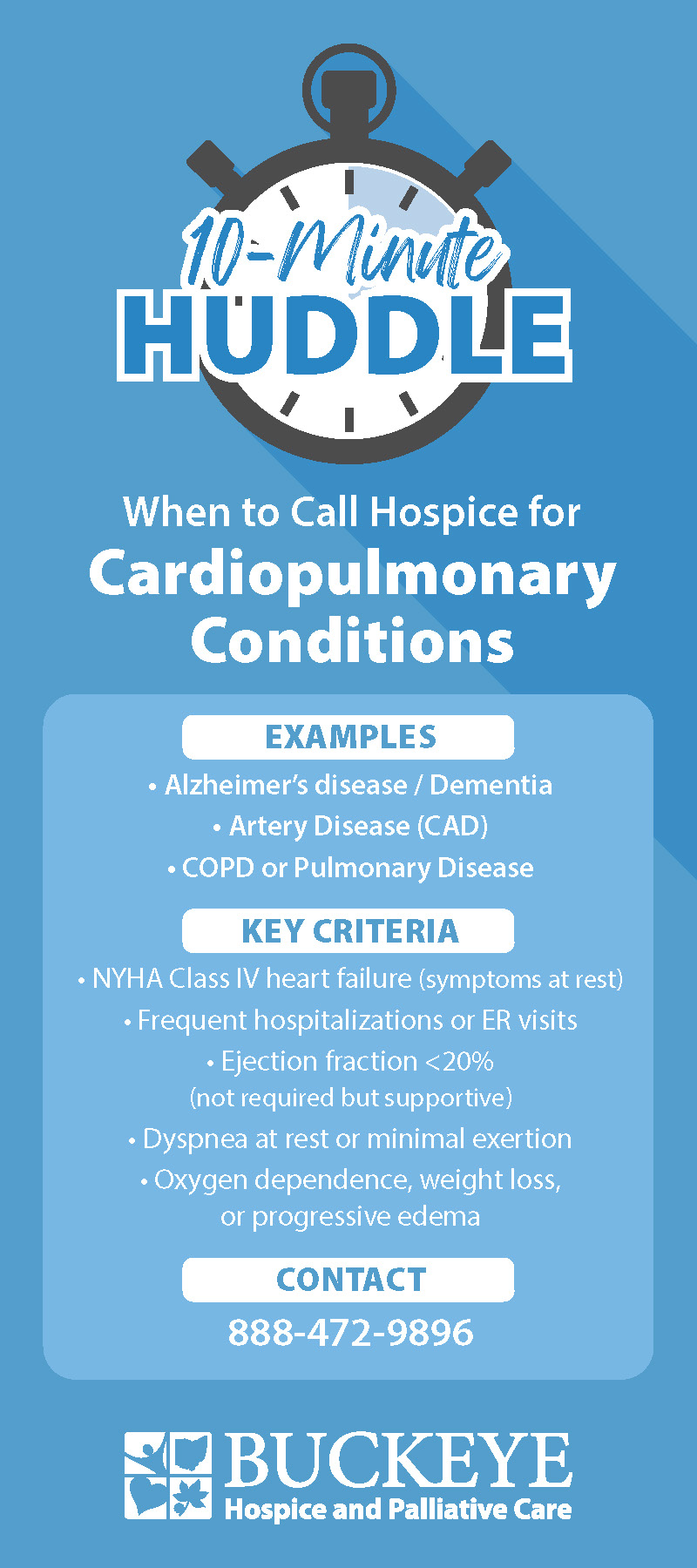 10-Minute
HUDDLE

When to Call Hospice for
Cardiopulmonary Conditions

EXAMPLES
• Alzheimer's disease / Dementia
• Artery Disease (CAD)
• COPD or Pulmonary Disease

KEY CRITERIA
• NYHA Class IV heart failure (symptoms at rest)
• Frequent hospitalizations or ER visits
• Ejection fraction <20% (not required but supportive)
• Dyspnea at rest or minimal exertion
• Oxygen dependence, weight loss, or progressive edema

CONTACT
888-472-9896

BUCKEYE
Hospice and Palliative Care